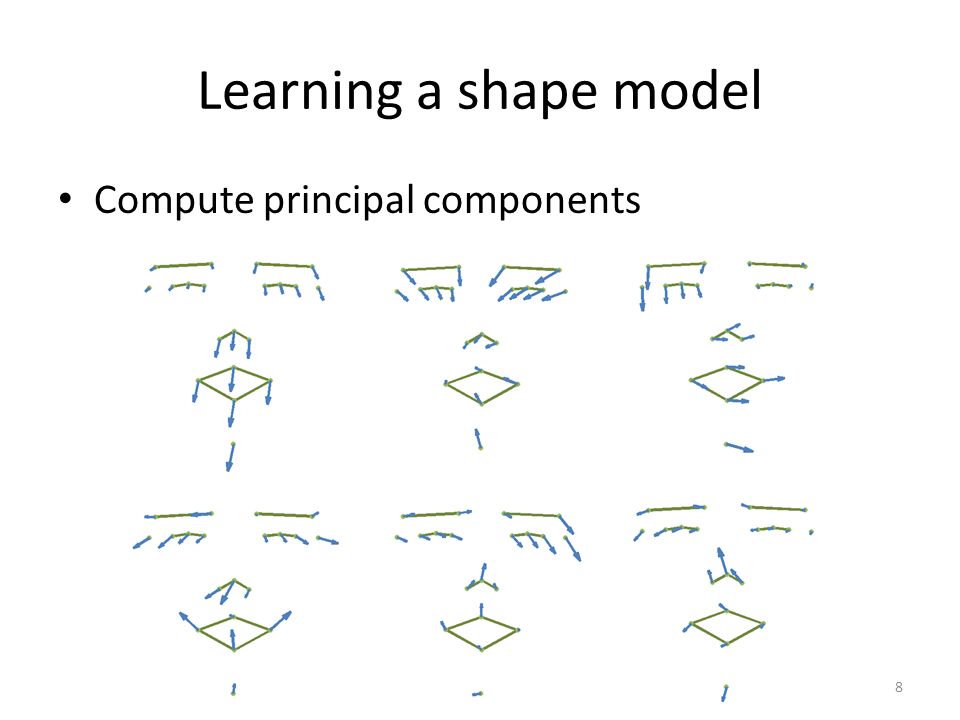 Learning a shape model

• Compute principal components

8